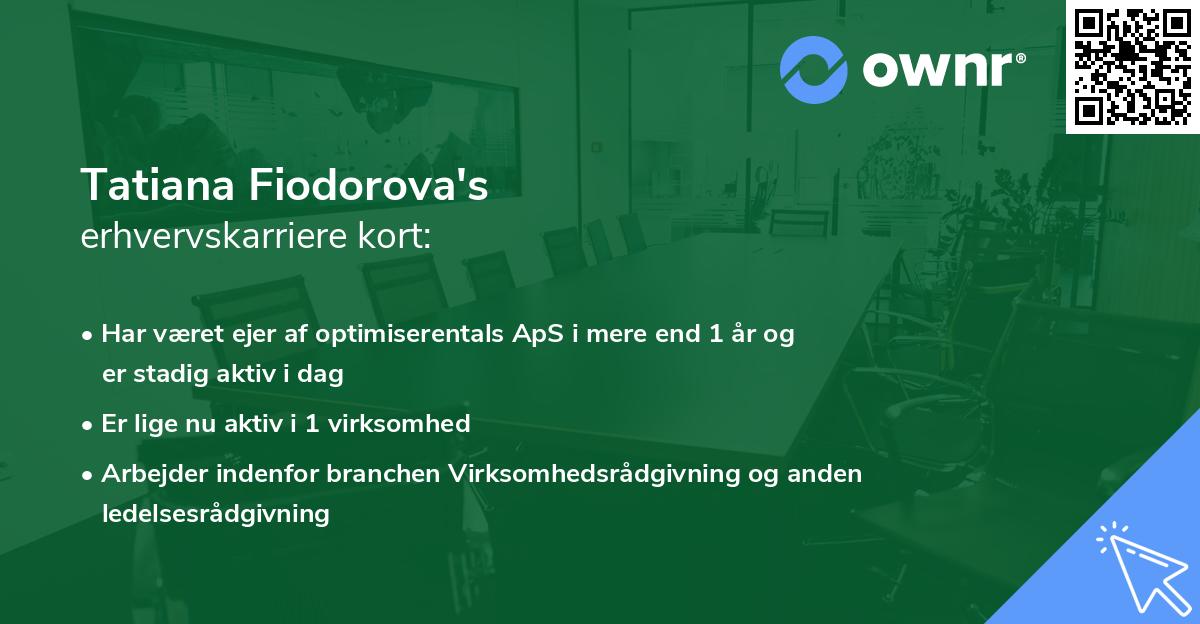 ownr®

Tatiana Fiodorova's
erhvervskarriere kort:

• Har været ejer af optimiserentals ApS i mere end 1 år og er stadig aktiv i dag

• Er lige nu aktiv i 1 virksomhed

• Arbejder indenfor branchen Virksomhedsrådgivning og anden ledelsesrådgivning